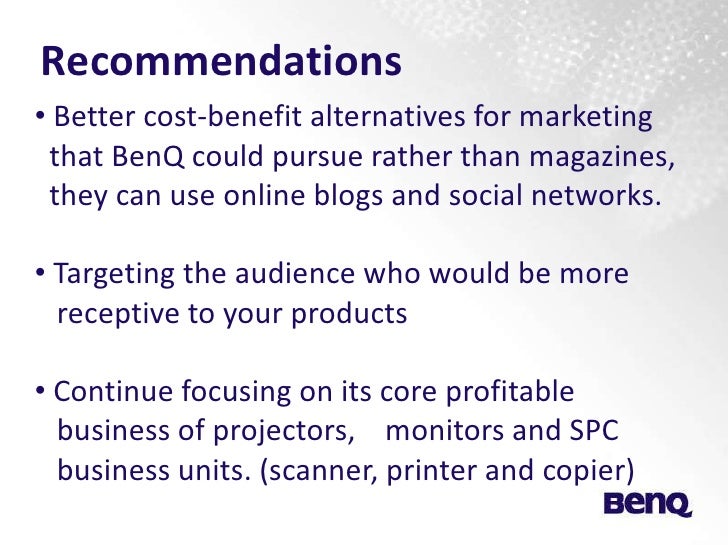 Recommendations

• Better cost-benefit alternatives for marketing that BenQ could pursue rather than magazines, they can use online blogs and social networks.

• Targeting the audience who would be more receptive to your products

• Continue focusing on its core profitable business of projectors, monitors and SPC business units. (scanner, printer and copier)

BenQ